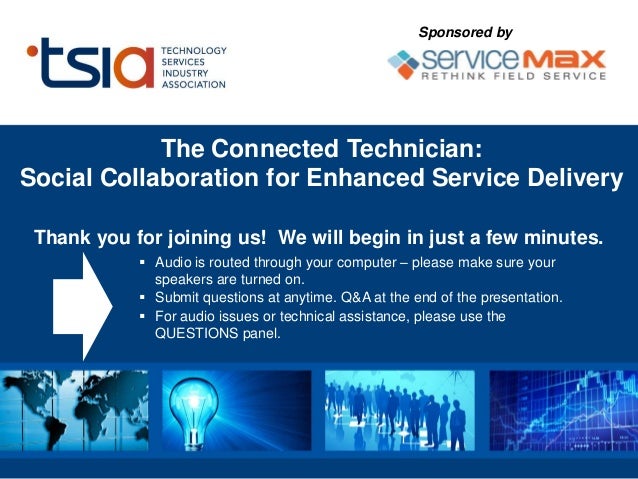 tsia TECHNOLOGY SERVICES INDUSTRY ASSOCIATION

Sponsored by

serviceMAX RETHINK FIELD SERVICE

The Connected Technician:
Social Collaboration for Enhanced Service Delivery

Thank you for joining us! We will begin in just a few minutes.

▪ Audio is routed through your computer – please make sure your speakers are turned on.
▪ Submit questions at anytime. Q&A at the end of the presentation.
▪ For audio issues or technical assistance, please use the QUESTIONS panel.